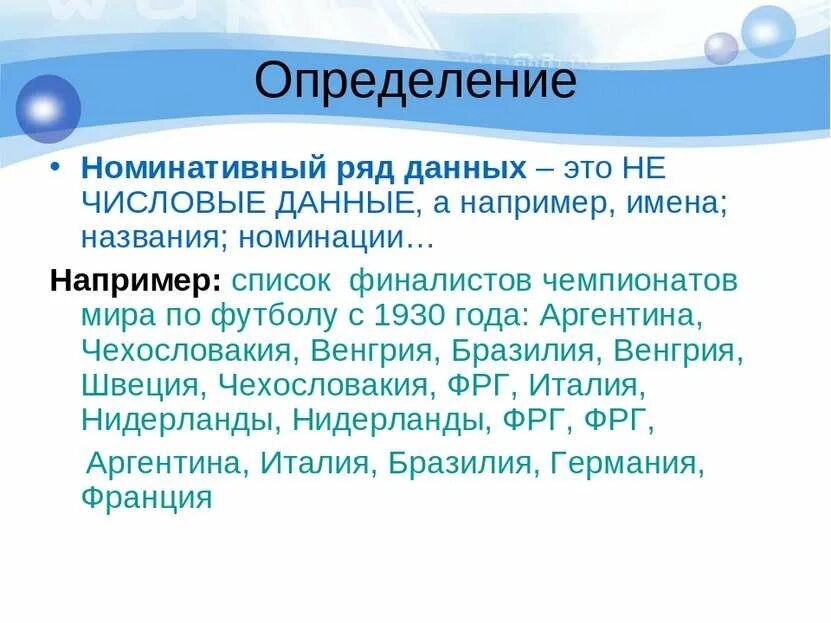 Определение

• **Номинативный ряд данных** – это НЕ ЧИСЛОВЫЕ ДАННЫЕ, а например, имена; названия; номинации…

**Например:** список финалистов чемпионатов мира по футболу с 1930 года: Аргентина, Чехословакия, Венгрия, Бразилия, Венгрия, Швеция, Чехословакия, ФРГ, Италия, Нидерланды, Нидерланды, ФРГ, ФРГ,

Аргентина, Италия, Бразилия, Германия, Франция